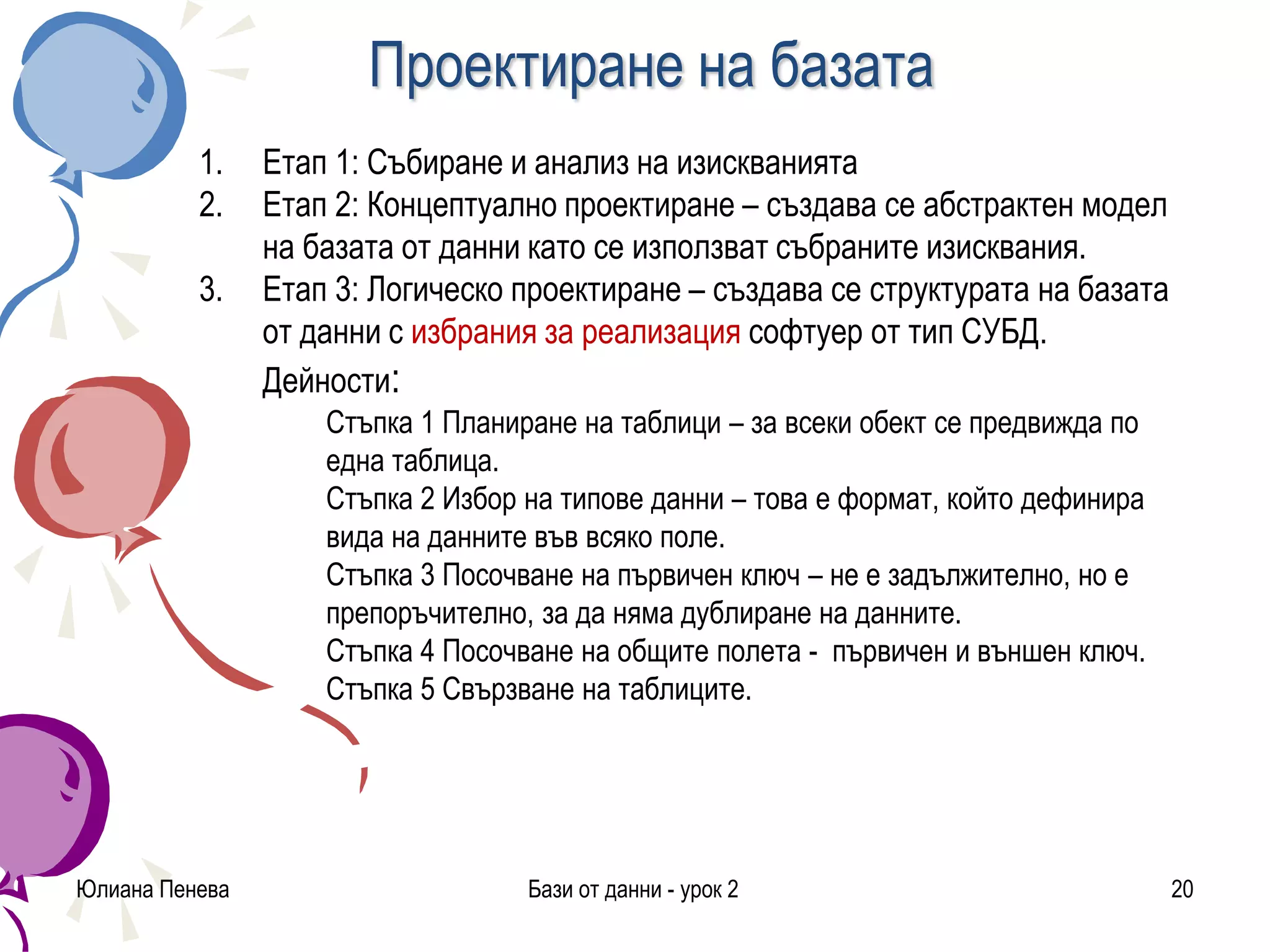 Проектиране на базата

1. Етап 1: Събиране и анализ на изискванията
2. Етап 2: Концептуално проектиране – създава се абстрактен модел на базата от данни като се използват събраните изисквания.
3. Етап 3: Логическо проектиране – създава се структурата на базата от данни с избрания за реализация софтуер от тип СУБД.

Дейности:

Стъпка 1 Планиране на таблици – за всеки обект се предвижда по една таблица.
Стъпка 2 Избор на типове данни – това е формат, който дефинира вида на данните във всяко поле.
Стъпка 3 Посочване на първичен ключ – не е задължително, но е препоръчително, за да няма дублиране на данните.
Стъпка 4 Посочване на общите полета - първичен и външен ключ.
Стъпка 5 Свързване на таблиците.

Юлиана Пенева
Бази от данни - урок 2
20